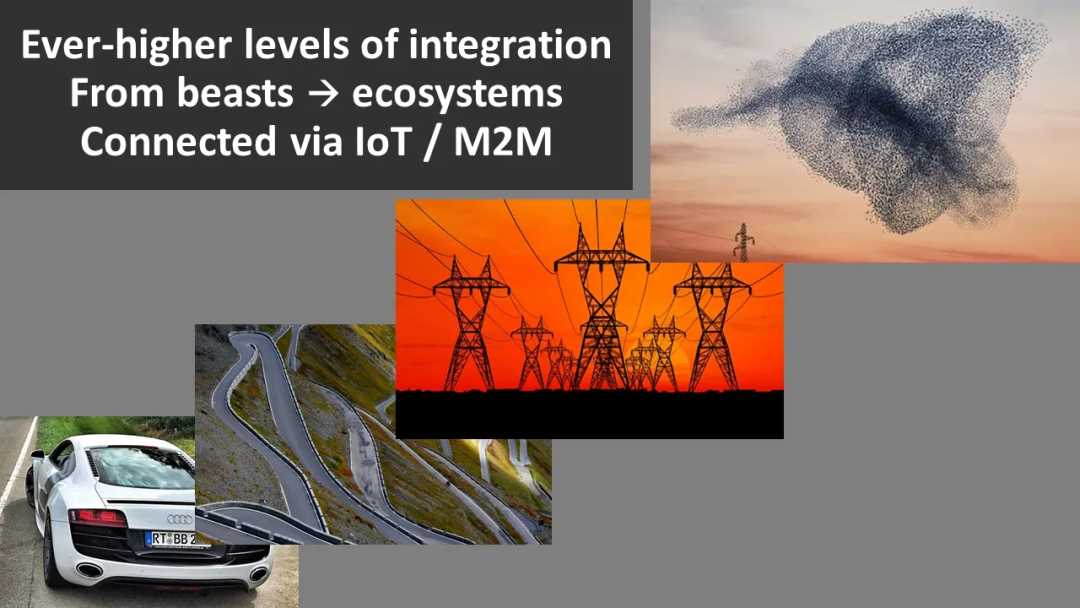 Ever-higher levels of integration
From beasts → ecosystems
Connected via IoT / M2M

RT BB 2